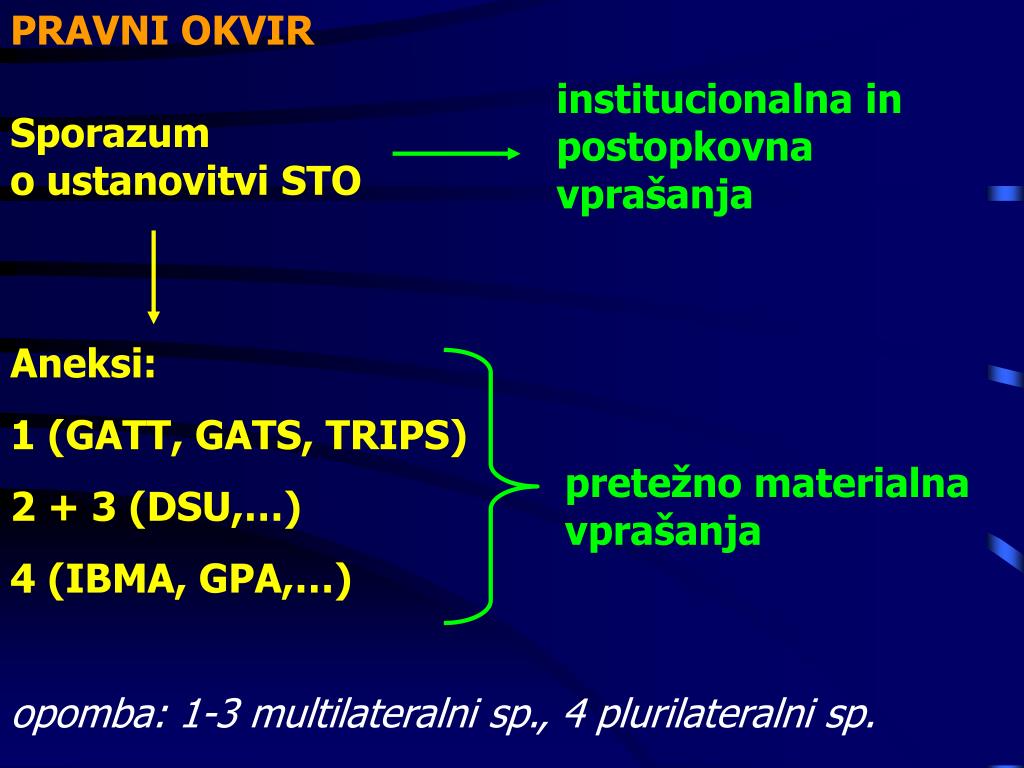 PRAVNI OKVIR

Sporazum o ustanovitvi STO

institucionalna in postopkovna vprašanja

Aneksi:

1 (GATT, GATS, TRIPS)

2 + 3 (DSU,…)

4 (IBMA, GPA,…)

pretežno materialna vprašanja

opomba: 1-3 multilateralni sp., 4 plurilateralni sp.